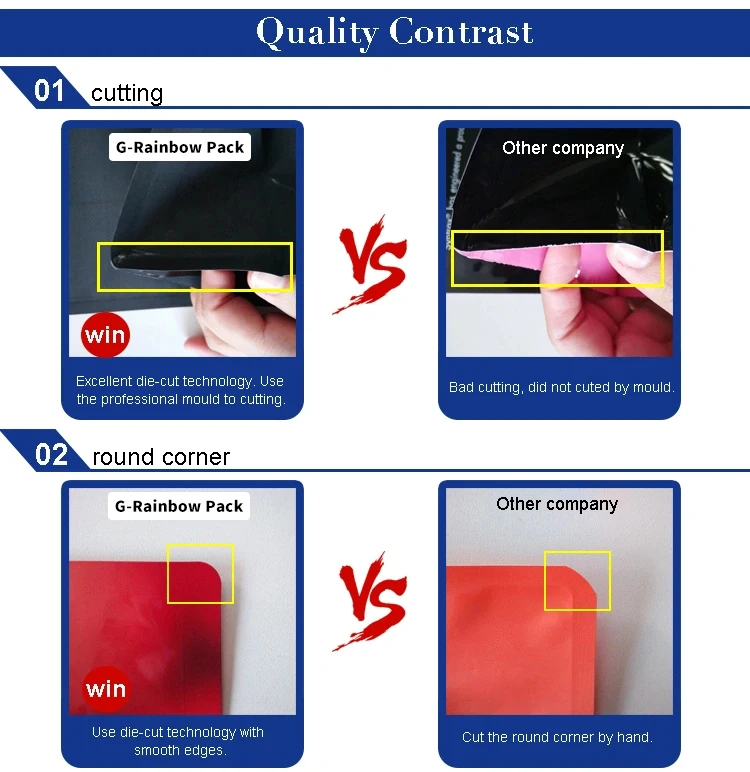 Quality Contrast

01 cutting

G-Rainbow Pack

win

Excellent die-cut technology. Use the professional mould to cutting.

VS

Other company

Bad cutting, did not cuted by mould.

02 round corner

G-Rainbow Pack

win

Use die-cut technology with smooth edges.

VS

Other company

Cut the round corner by hand.